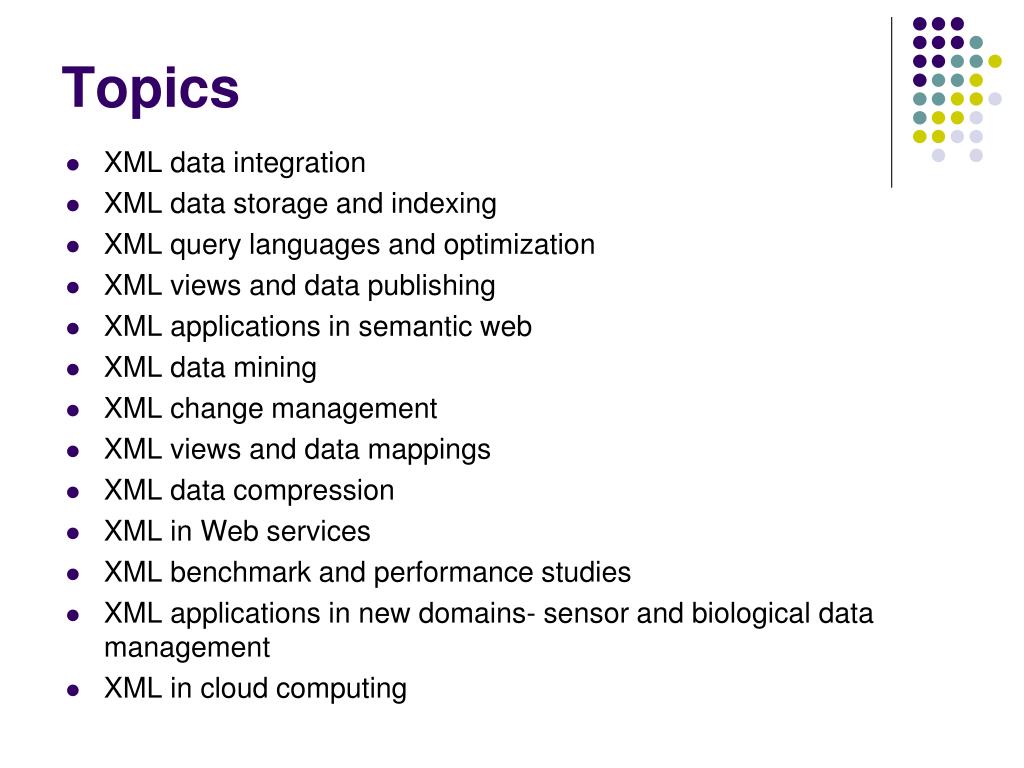 Topics

- XML data integration
- XML data storage and indexing
- XML query languages and optimization
- XML views and data publishing
- XML applications in semantic web
- XML data mining
- XML change management
- XML views and data mappings
- XML data compression
- XML in Web services
- XML benchmark and performance studies
- XML applications in new domains- sensor and biological data management
- XML in cloud computing